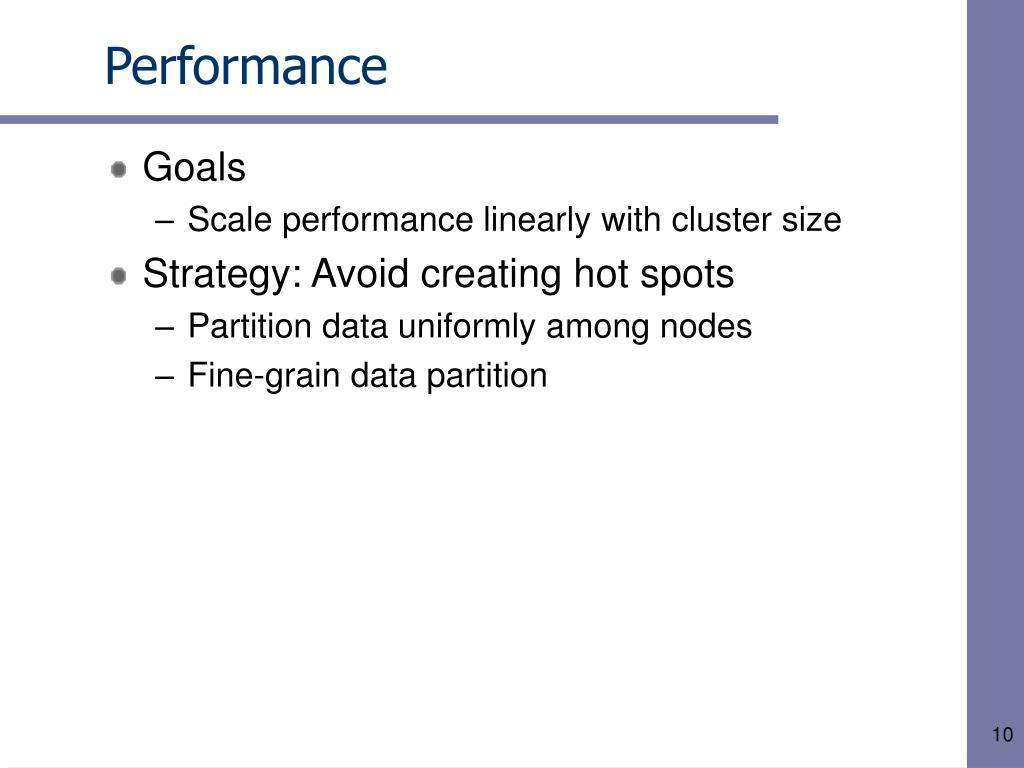 Performance

Goals
– Scale performance linearly with cluster size

Strategy: Avoid creating hot spots
– Partition data uniformly among nodes
– Fine-grain data partition

10